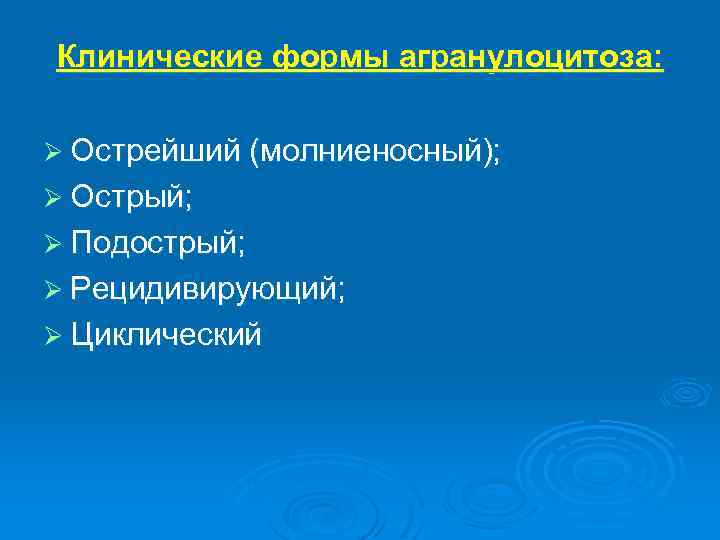 Клинические формы агранулоцитоза:

➢ Острейший (молниеносный);
➢ Острый;
➢ Подострый;
➢ Рецидивирующий;
➢ Циклический